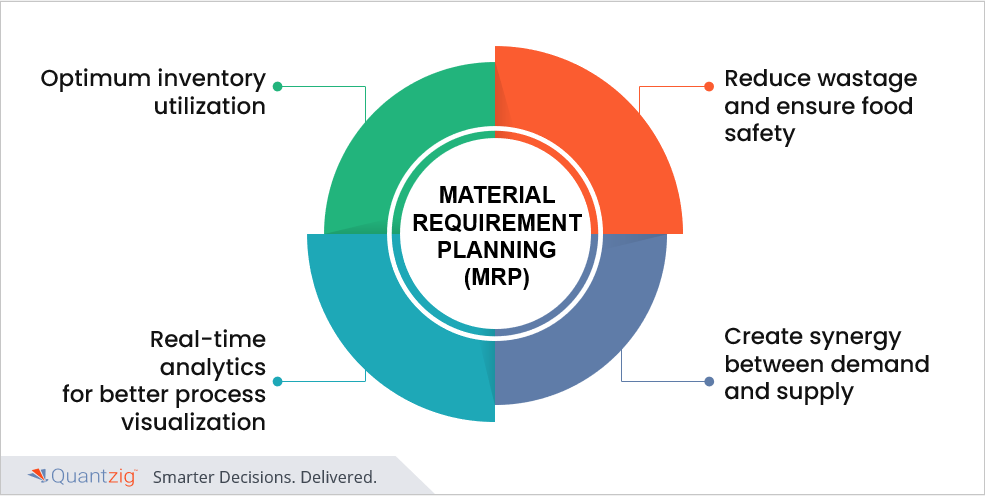 Optimum inventory utilization

Reduce wastage and ensure food safety

MATERIAL REQUIREMENT PLANNING (MRP)

Real-time analytics for better process visualization

Create synergy between demand and supply

Quantzig™ Smarter Decisions. Delivered.